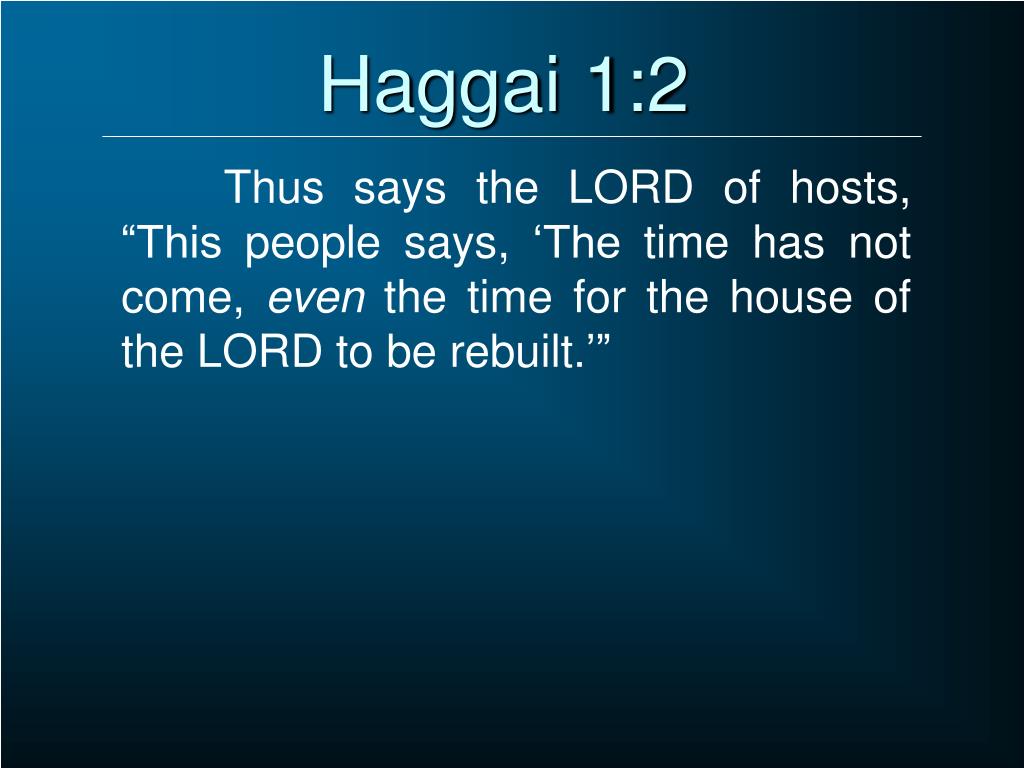 Haggai 1:2

Thus says the LORD of hosts, “This people says, ‘The time has not come, even the time for the house of the LORD to be rebuilt.’”